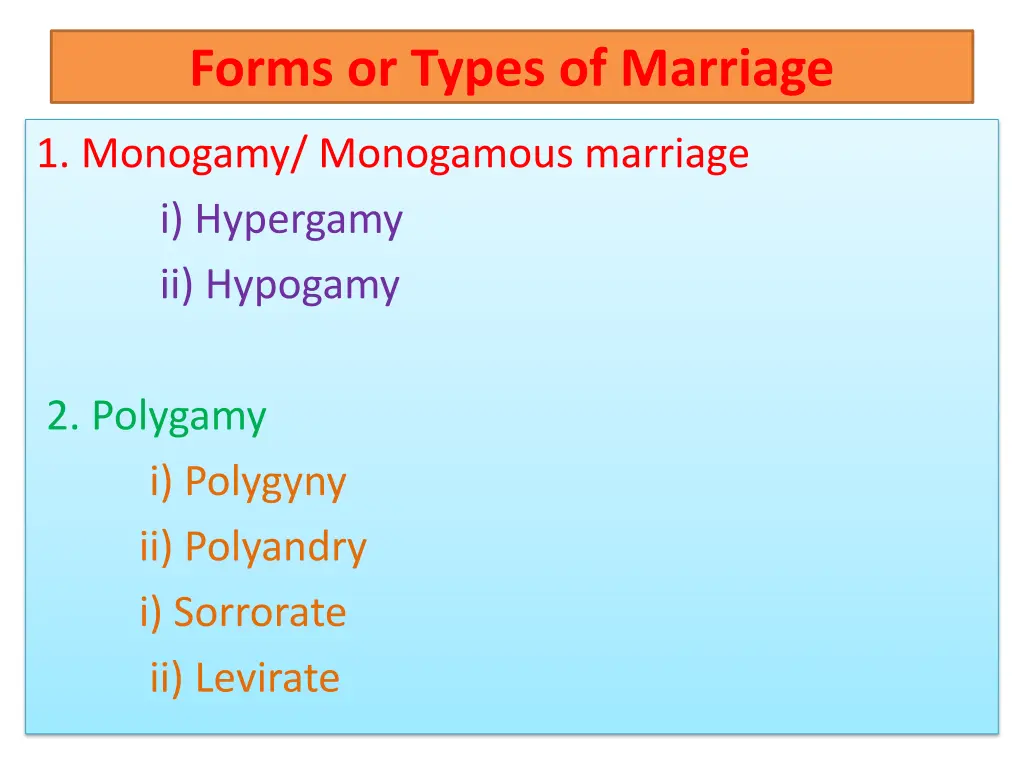 Forms or Types of Marriage

1. Monogamy/ Monogamous marriage
i) Hypergamy
ii) Hypogamy

2. Polygamy
i) Polygyny
ii) Polyandry
i) Sorrorate
ii) Levirate